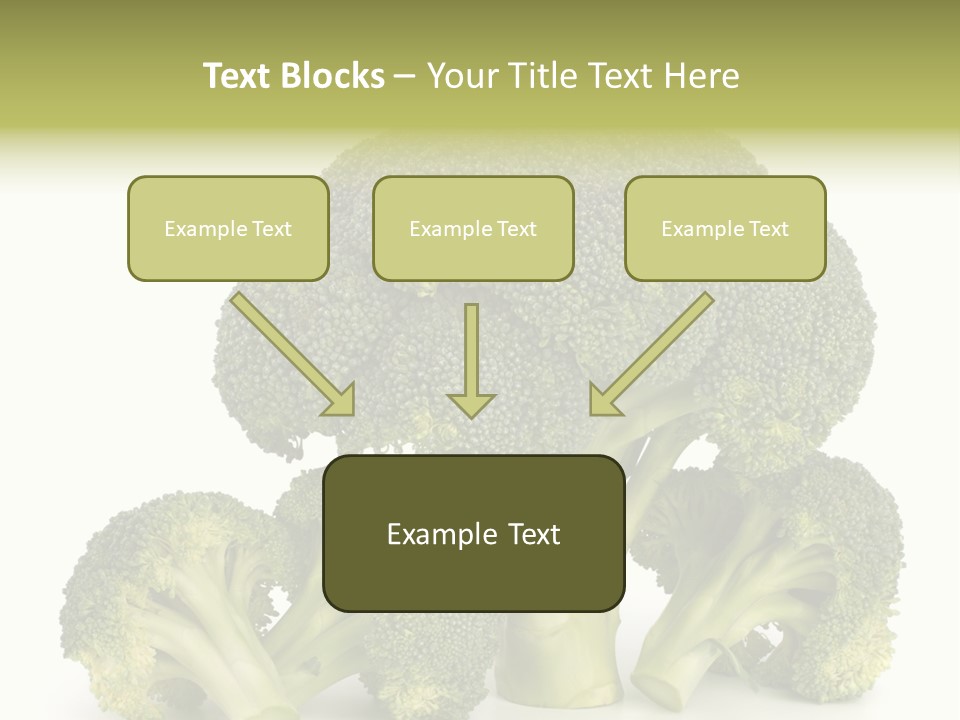 Text Blocks – Your Title Text Here

Example Text

Example Text

Example Text

Example Text